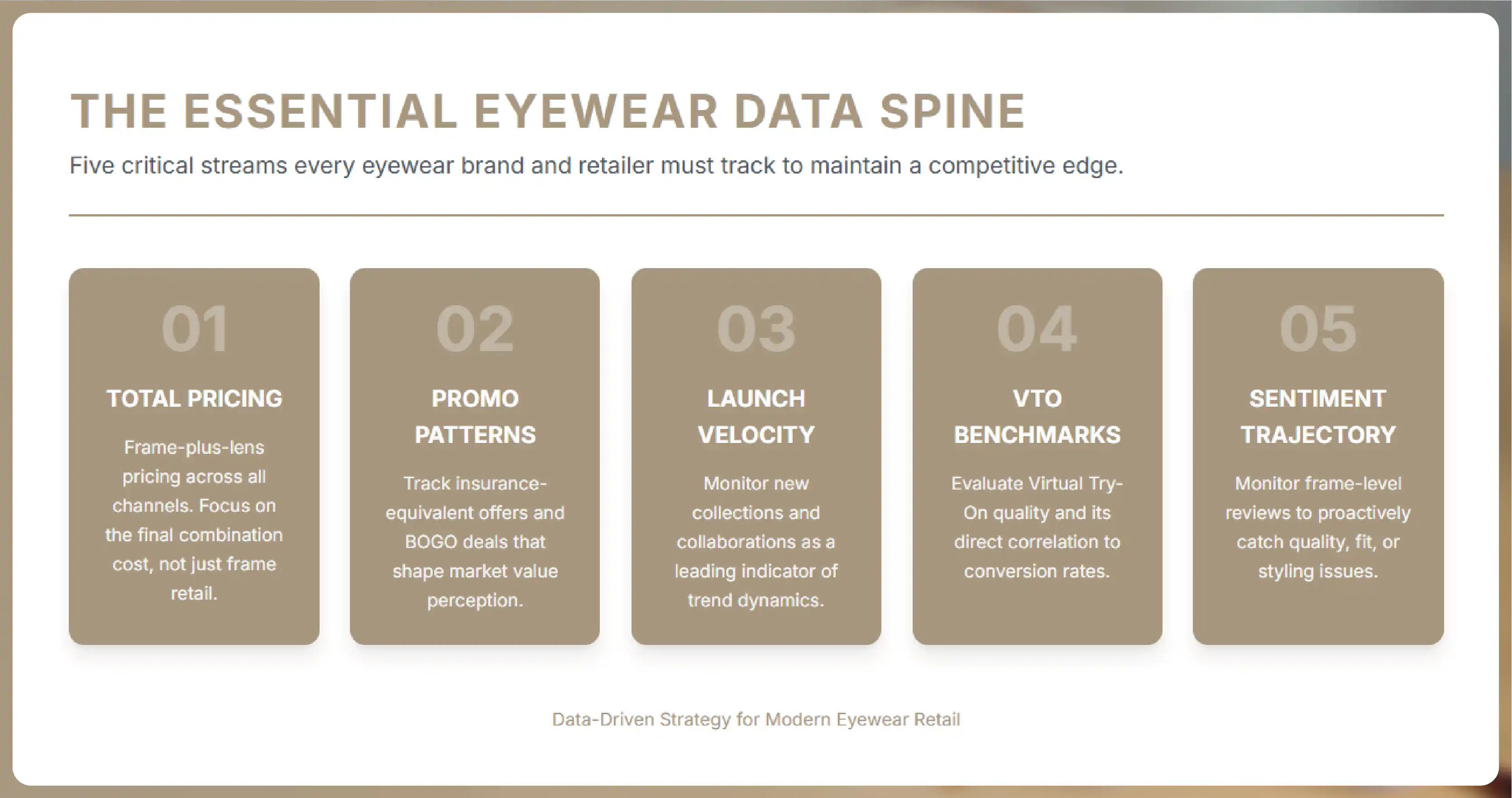 THE ESSENTIAL EYEWEAR DATA SPINE

Five critical streams every eyewear brand and retailer must track to maintain a competitive edge.

01

TOTAL PRICING

Frame-plus-lens pricing across all channels. Focus on the final combination cost, not just frame retail.

02

PROMO PATTERNS

Track insurance-equivalent offers and BOGO deals that shape market value perception.

03

LAUNCH VELOCITY

Monitor new collections and collaborations as a leading indicator of trend dynamics.

04

VTO BENCHMARKS

Evaluate Virtual Try-On quality and its direct correlation to conversion rates.

05

SENTIMENT TRAJECTORY

Monitor frame-level reviews to proactively catch quality, fit, or styling issues.

Data-Driven Strategy for Modern Eyewear Retail